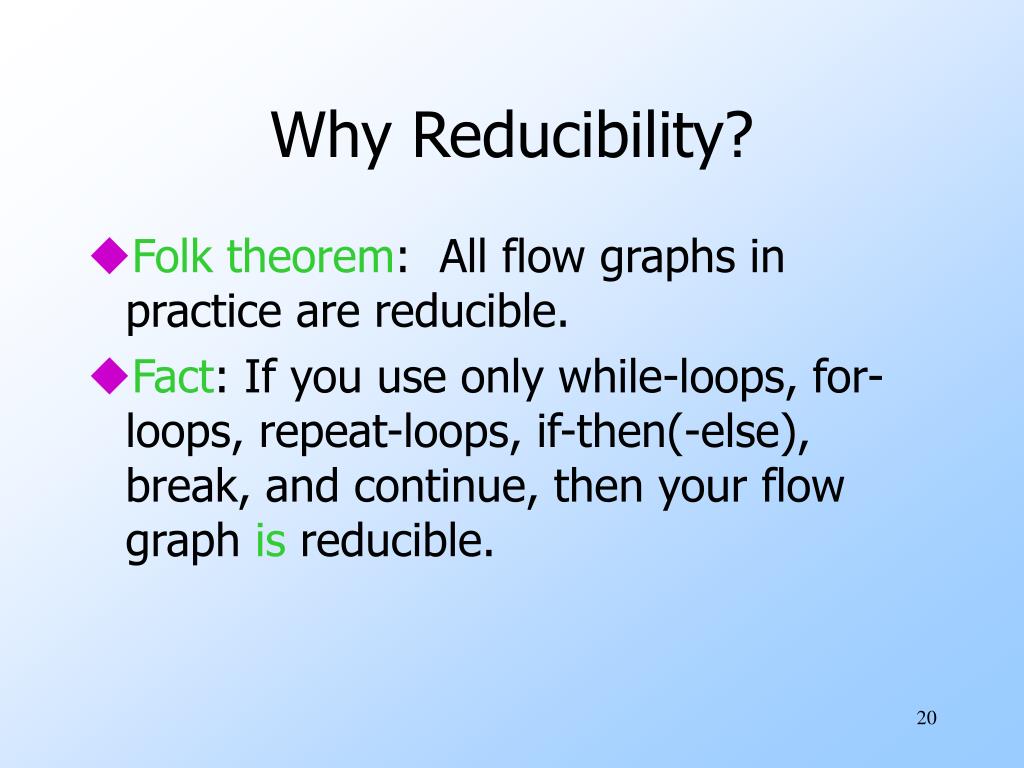 Why Reducibility?

◆Folk theorem: All flow graphs in practice are reducible.

◆Fact: If you use only while-loops, for-loops, repeat-loops, if-then(-else), break, and continue, then your flow graph is reducible.

20